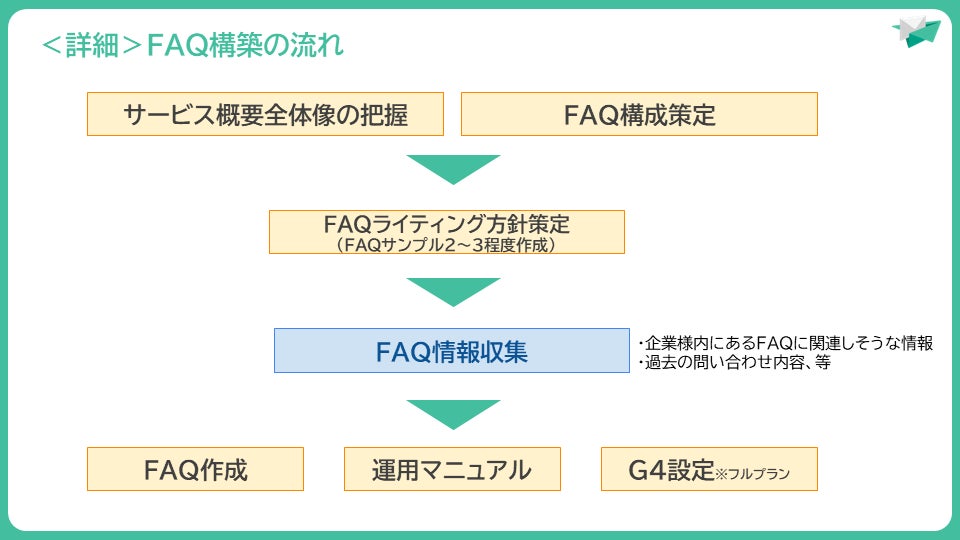 ＜詳細＞FAQ構築の流れ

サービス概要全体像の把握

FAQ構成策定

FAQライティング方針策定
（FAQサンプル2～3程度作成）

FAQ情報収集

・企業様内にあるFAQに関連しそうな情報
・過去の問い合わせ内容、等

FAQ作成

運用マニュアル

G4設定※フルプラン